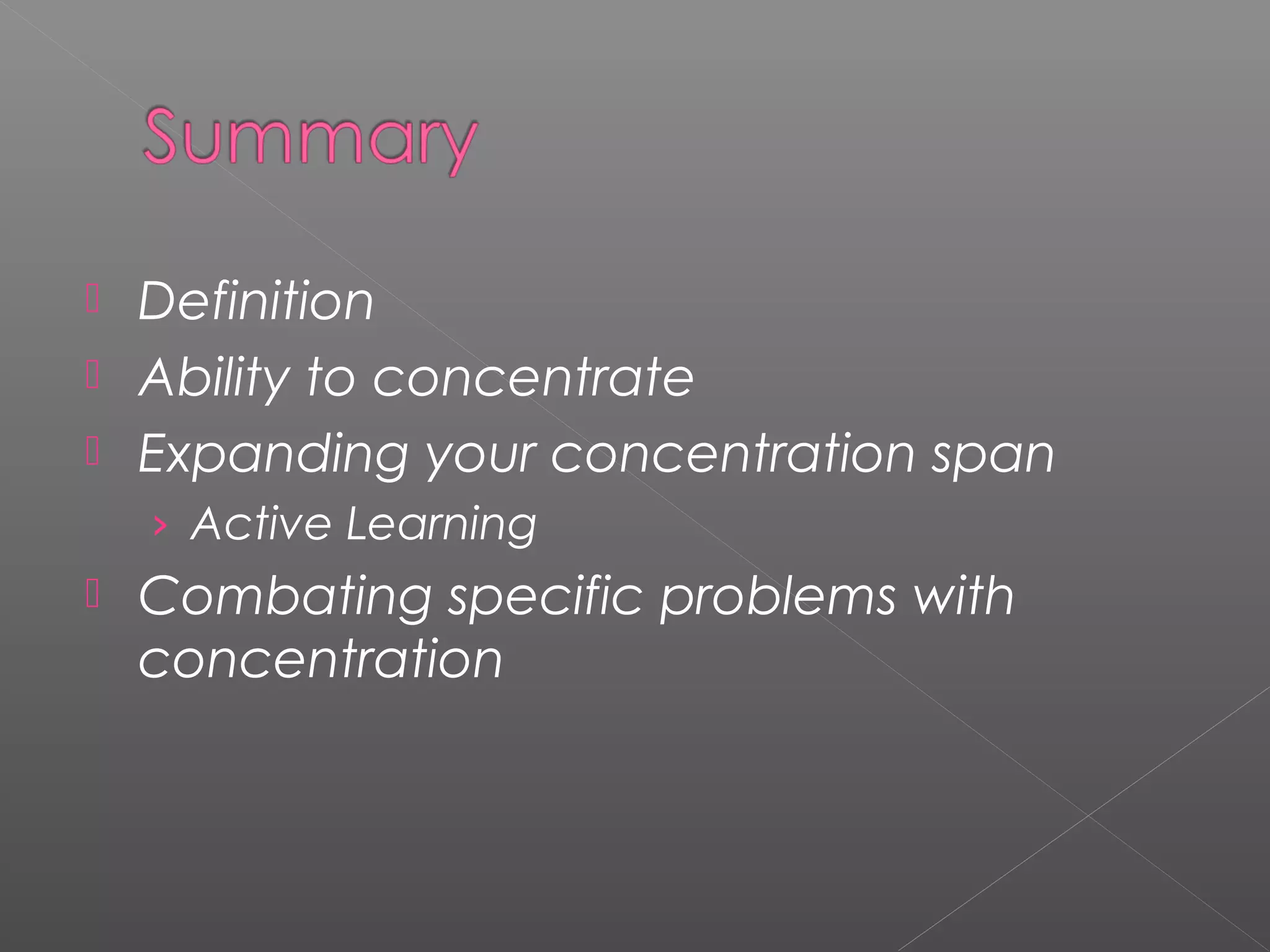 Summary

Definition
Ability to concentrate
Expanding your concentration span
› Active Learning
Combating specific problems with concentration